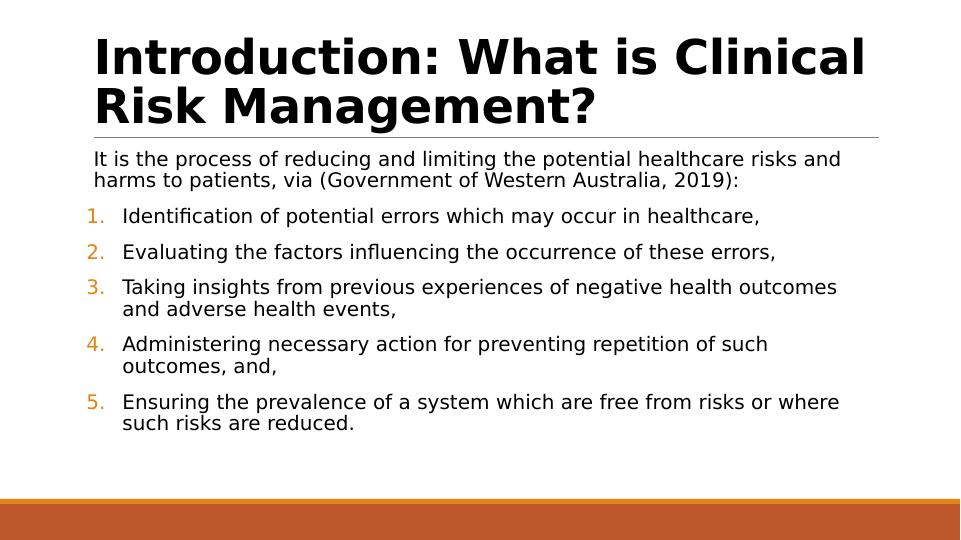 Introduction: What is Clinical Risk Management?

It is the process of reducing and limiting the potential healthcare risks and harms to patients, via (Government of Western Australia, 2019):

1. Identification of potential errors which may occur in healthcare,
2. Evaluating the factors influencing the occurrence of these errors,
3. Taking insights from previous experiences of negative health outcomes and adverse health events,
4. Administering necessary action for preventing repetition of such outcomes, and,
5. Ensuring the prevalence of a system which are free from risks or where such risks are reduced.